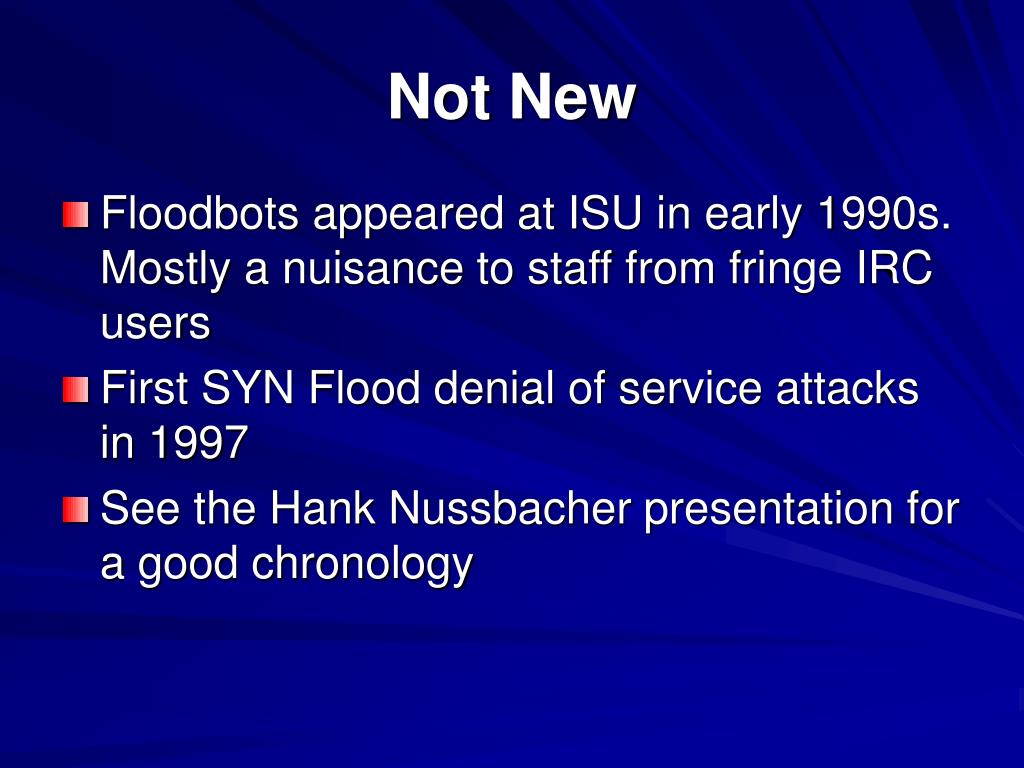 Not New

Floodbots appeared at ISU in early 1990s. Mostly a nuisance to staff from fringe IRC users

First SYN Flood denial of service attacks in 1997

See the Hank Nussbacher presentation for a good chronology